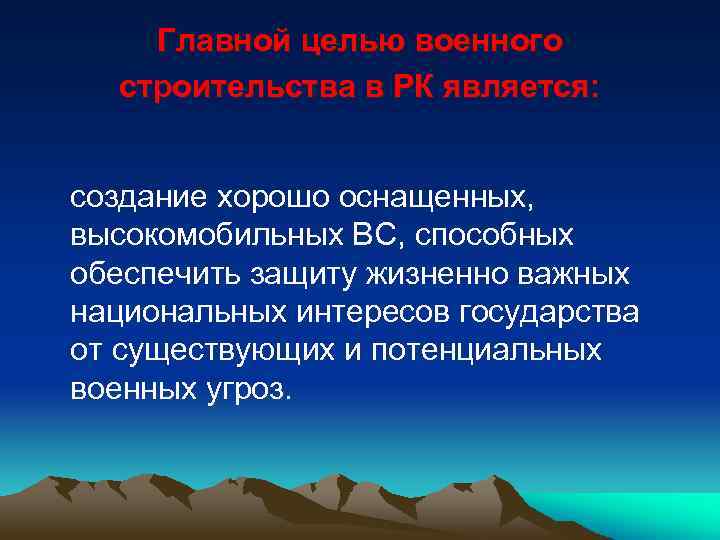 Главной целью военного строительства в РК является:

создание хорошо оснащенных, высокомобильных ВС, способных обеспечить защиту жизненно важных национальных интересов государства от существующих и потенциальных военных угроз.